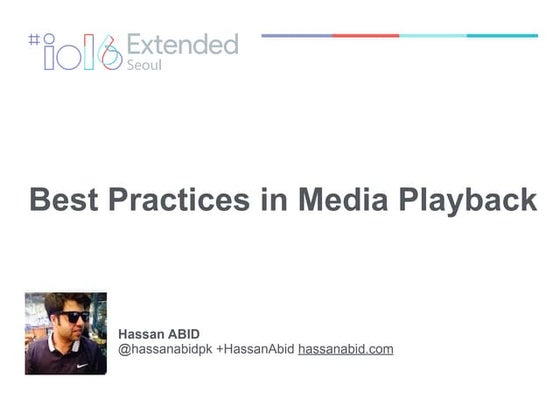 #io16 Extended
Seoul

Best Practices in Media Playback

Hassan ABID
@hassanabidpk +HassanAbid hassanabid.com